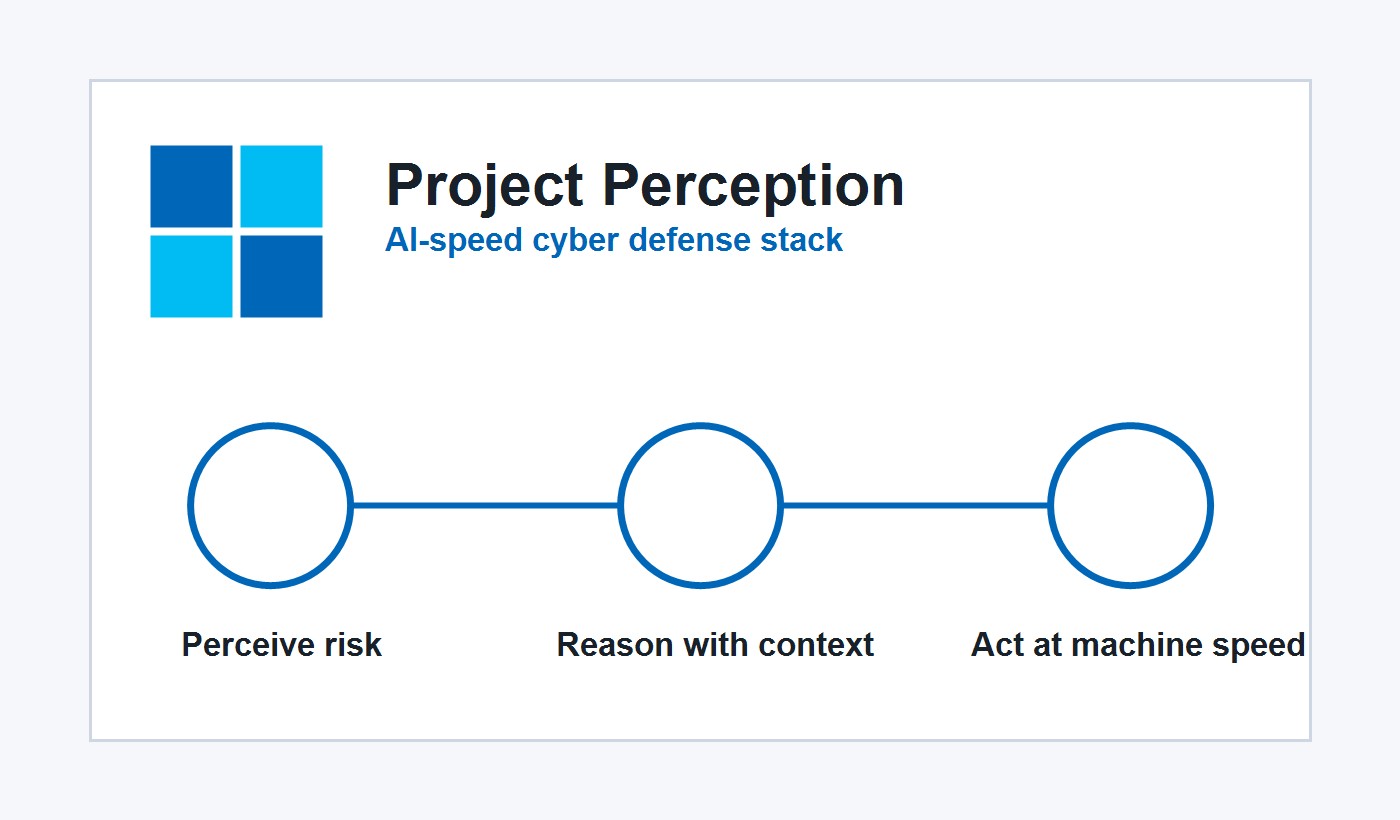 Project Perception
AI-speed cyber defense stack

Perceive risk

Reason with context

Act at machine speed